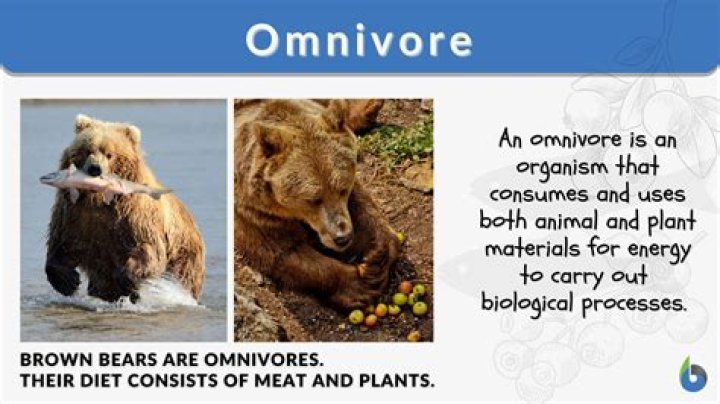 Omnivore

An omnivore is an organism that consumes and uses both animal and plant materials for energy to carry out biological processes.

BROWN BEARS ARE OMNIVORES.
THEIR DIET CONSISTS OF MEAT AND PLANTS.